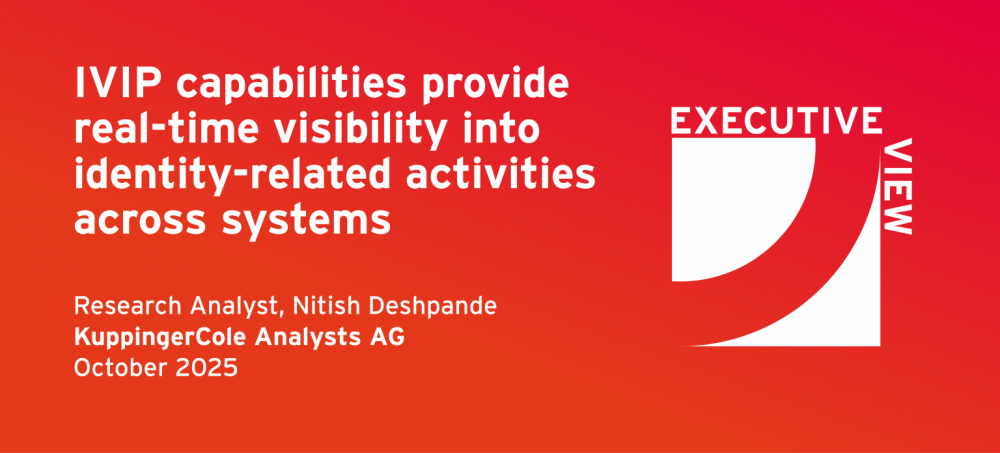 IVIP capabilities provide real-time visibility into identity-related activities across systems

Research Analyst, Nitish Deshpande
KuppingerCole Analysts AG
October 2025

EXECUTIVE
VIEW